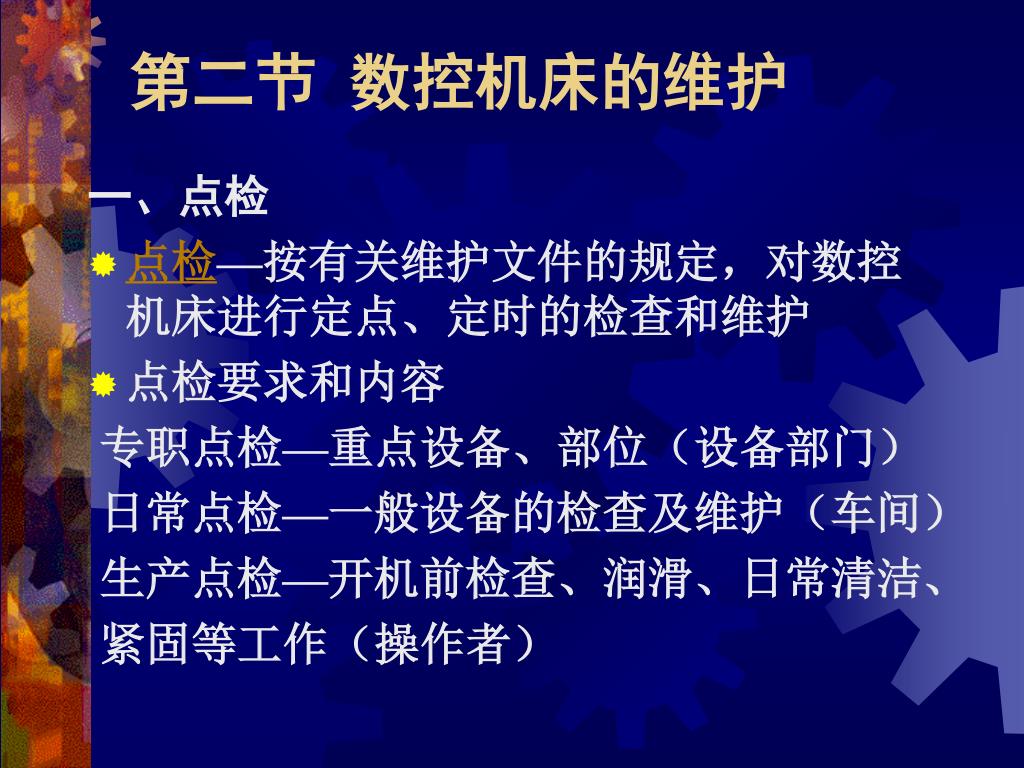 第二节 数控机床的维护

一、点检

点检—按有关维护文件的规定，对数控机床进行定点、定时的检查和维护

点检要求和内容

专职点检—重点设备、部位（设备部门）

日常点检—一般设备的检查及维护（车间）

生产点检—开机前检查、润滑、日常清洁、紧固等工作（操作者）